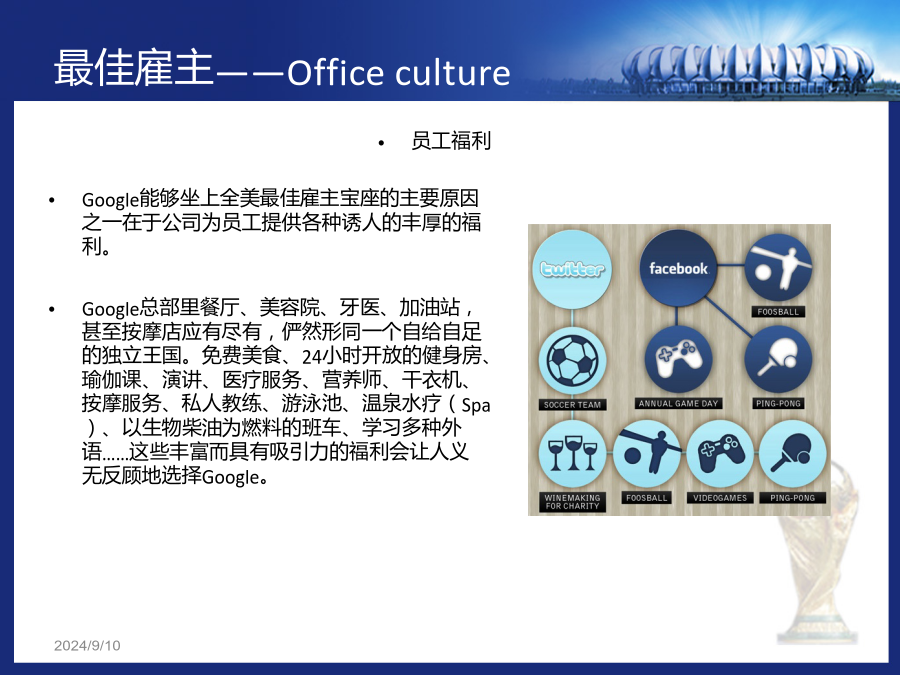 最佳雇主——Office culture

• 员工福利

• Google能够坐上全美最佳雇主宝座的主要原因之一在于公司为员工提供各种诱人的丰厚的福利。

• Google总部里餐厅、美容院、牙医、加油站，甚至按摩店应有尽有，俨然形同一个自给自足的独立王国。免费美食、24小时开放的健身房、瑜伽课、演讲、医疗服务、营养师、干衣机、按摩服务、私人教练、游泳池、温泉水疗（Spa）、以生物柴油为燃料的班车、学习多种外语……这些丰富而具有吸引力的福利会让人义无反顾地选择Google。

twitter
facebook
FOOSBALL
SOCCER TEAM
ANNUAL GAME DAY
PING-PONG
WINEMAKING FOR CHARITY
FOOSBALL
VIDEOGAMES
PING-PONG

2024/9/10